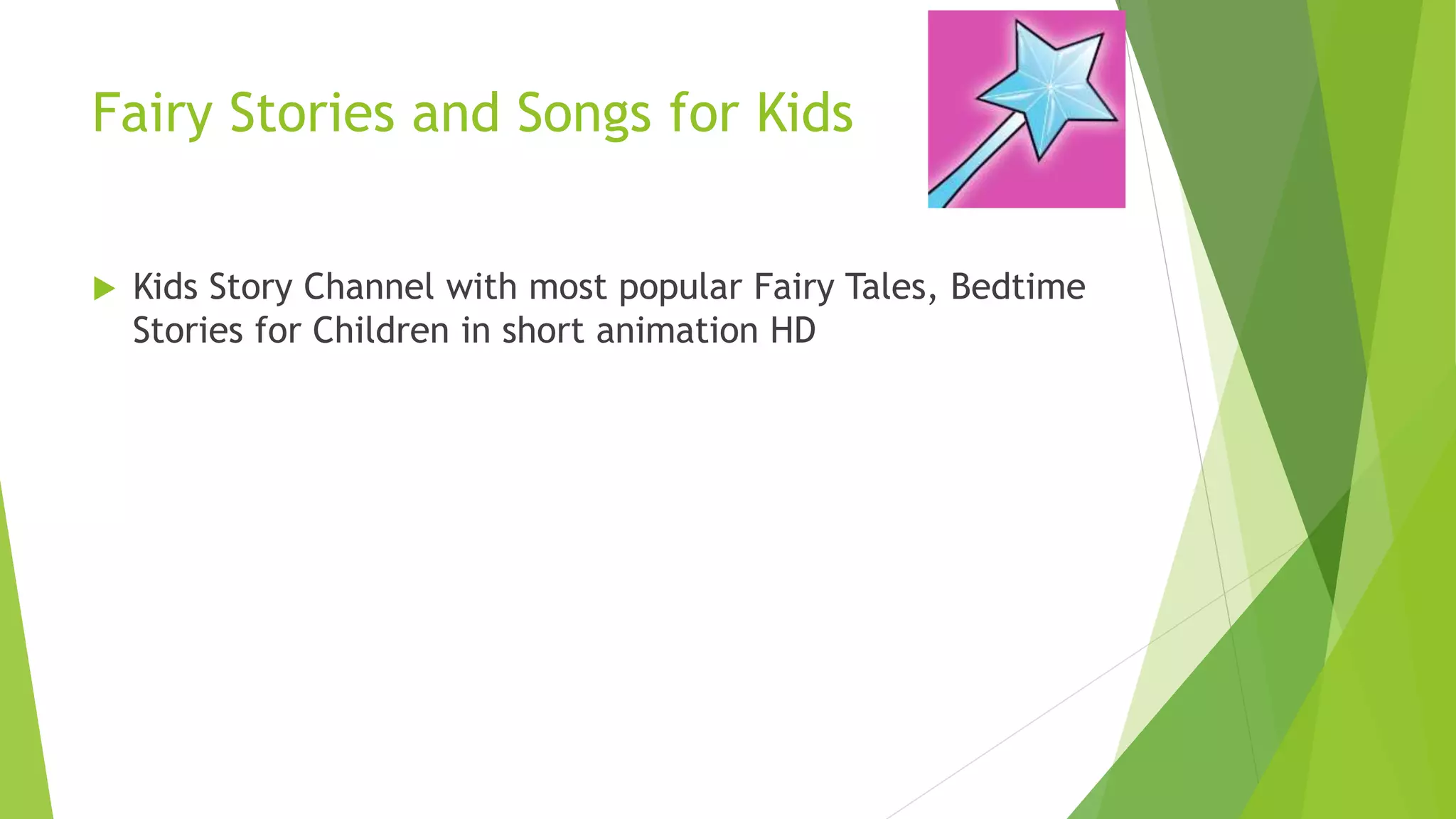 Fairy Stories and Songs for Kids

Kids Story Channel with most popular Fairy Tales, Bedtime Stories for Children in short animation HD